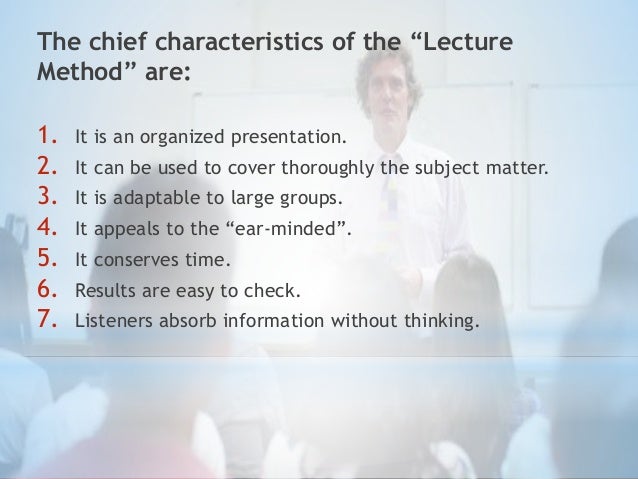 The chief characteristics of the “Lecture Method” are:

1. It is an organized presentation.
2. It can be used to cover thoroughly the subject matter.
3. It is adaptable to large groups.
4. It appeals to the “ear-minded”.
5. It conserves time.
6. Results are easy to check.
7. Listeners absorb information without thinking.